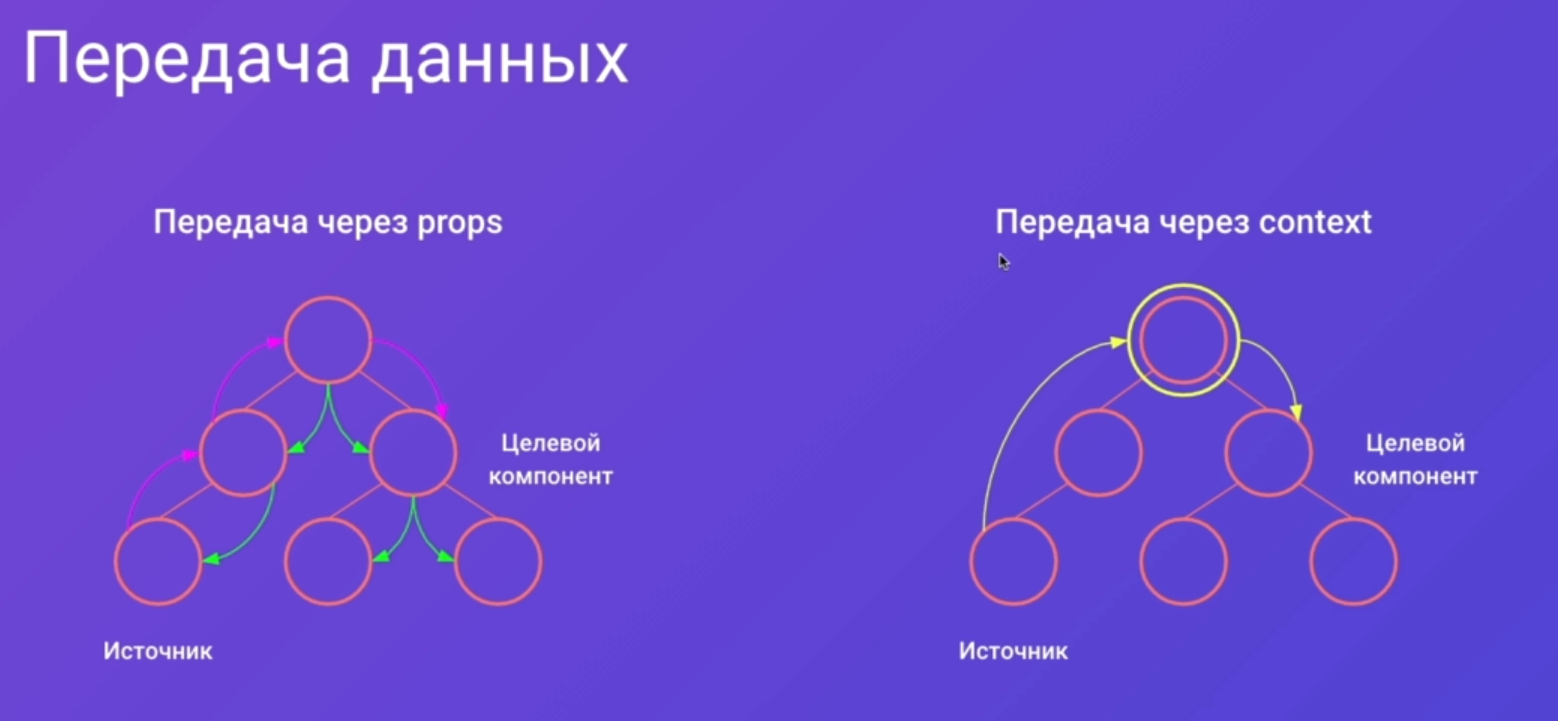 Передача данных

Передача через props

Целевой компонент

Источник

Передача через context

Целевой компонент

Источник